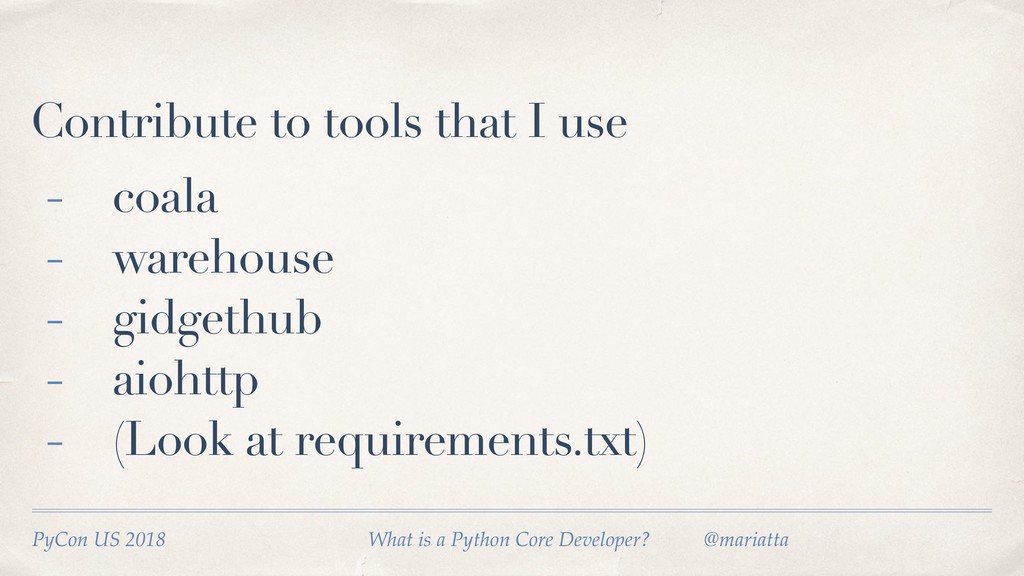 Contribute to tools that I use

- coala
- warehouse
- gidgethub
- aiohttp
- (Look at requirements.txt)

PyCon US 2018 What is a Python Core Developer? @mariatta